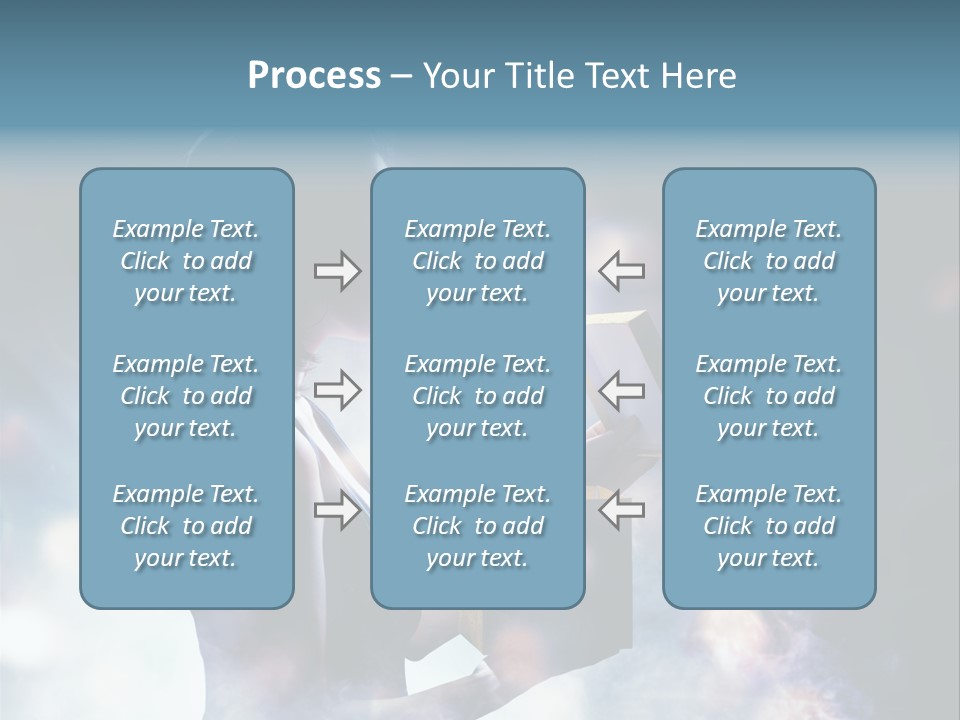 Process – Your Title Text Here

Example Text. Click to add your text.

Example Text. Click to add your text.

Example Text. Click to add your text.

Example Text. Click to add your text.

Example Text. Click to add your text.

Example Text. Click to add your text.

Example Text. Click to add your text.

Example Text. Click to add your text.

Example Text. Click to add your text.